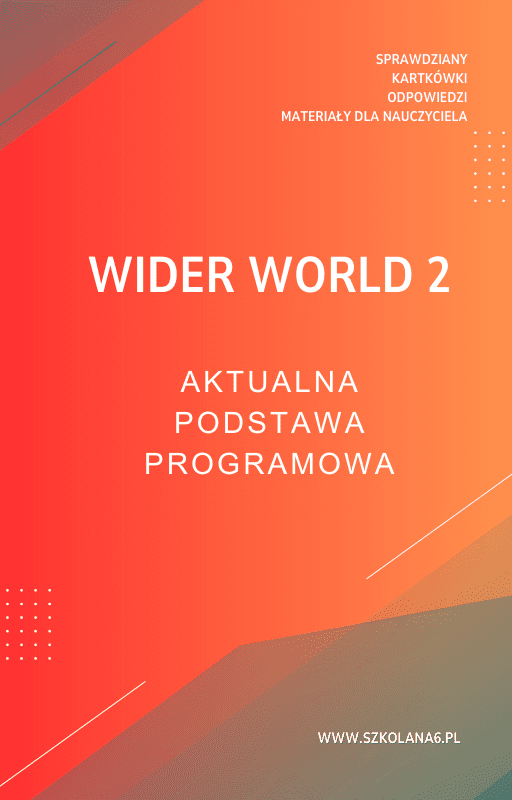 SPRAWDZIANY
KARTKÓWKI
ODPOWIEDZI
MATERIAŁY DLA NAUCZYCIELA

WIDER WORLD 2

AKTUALNA
PODSTAWA
PROGRAMOWA

WWW.SZKOLANA6.PL